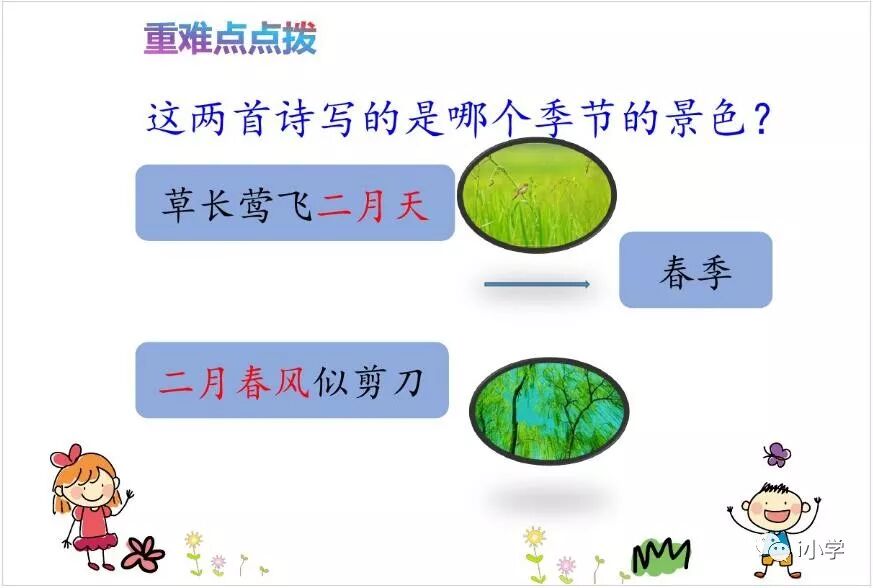 重难点点拨

这两首诗写的是哪个季节的景色？

草长莺飞二月天

春季

二月春风似剪刀

i小学